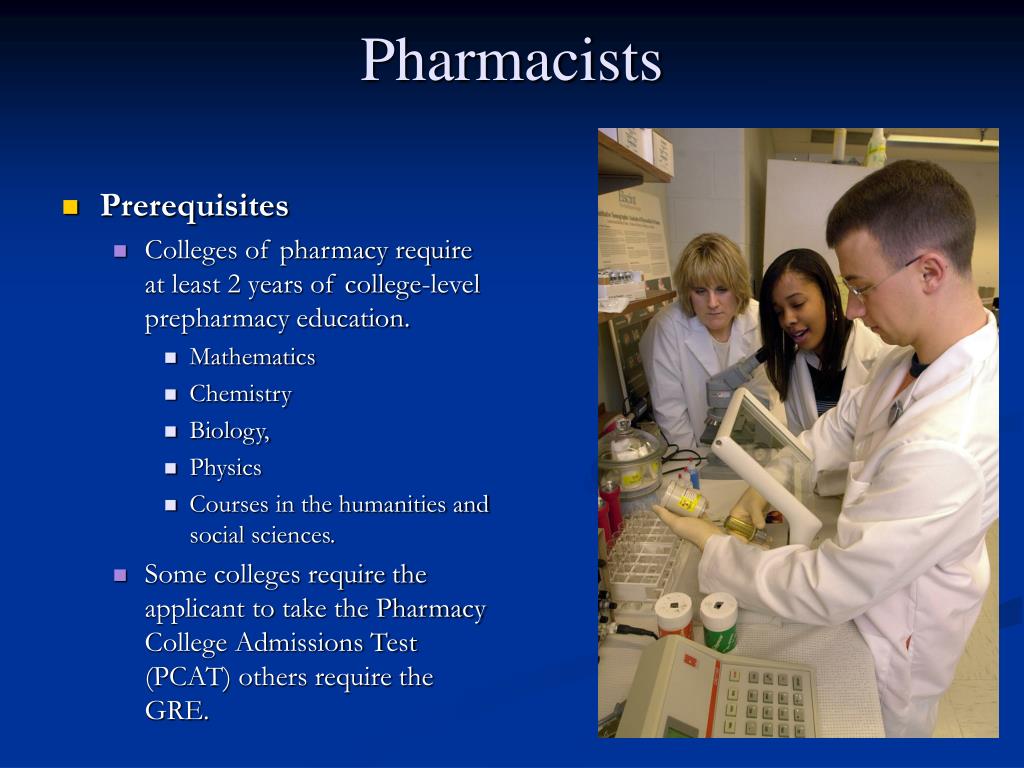 Pharmacists

Prerequisites

Colleges of pharmacy require at least 2 years of college-level prepharmacy education.

Mathematics

Chemistry

Biology,

Physics

Courses in the humanities and social sciences.

Some colleges require the applicant to take the Pharmacy College Admissions Test (PCAT) others require the GRE.